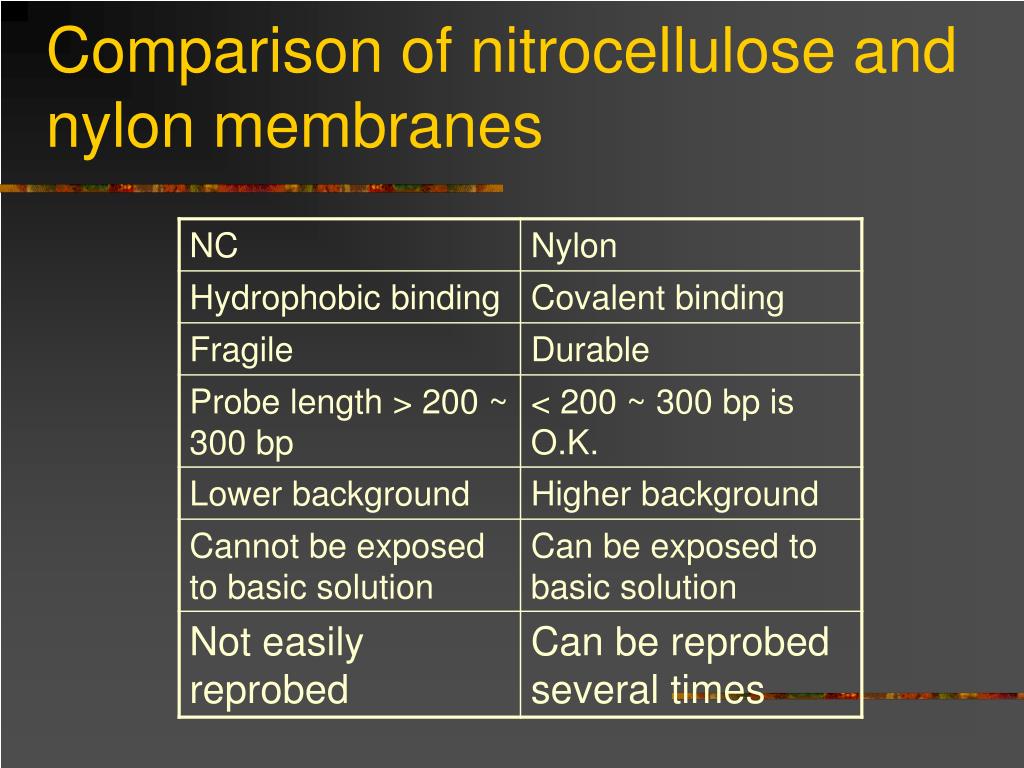 Comparison of nitrocellulose and nylon membranes

| NC | Nylon |
|---|---|
| Hydrophobic binding | Covalent binding |
| Fragile | Durable |
| Probe length > 200 ~ 300 bp | < 200 ~ 300 bp is O.K. |
| Lower background | Higher background |
| Cannot be exposed to basic solution | Can be exposed to basic solution |
| Not easily reprobed | Can be reprobed several times |